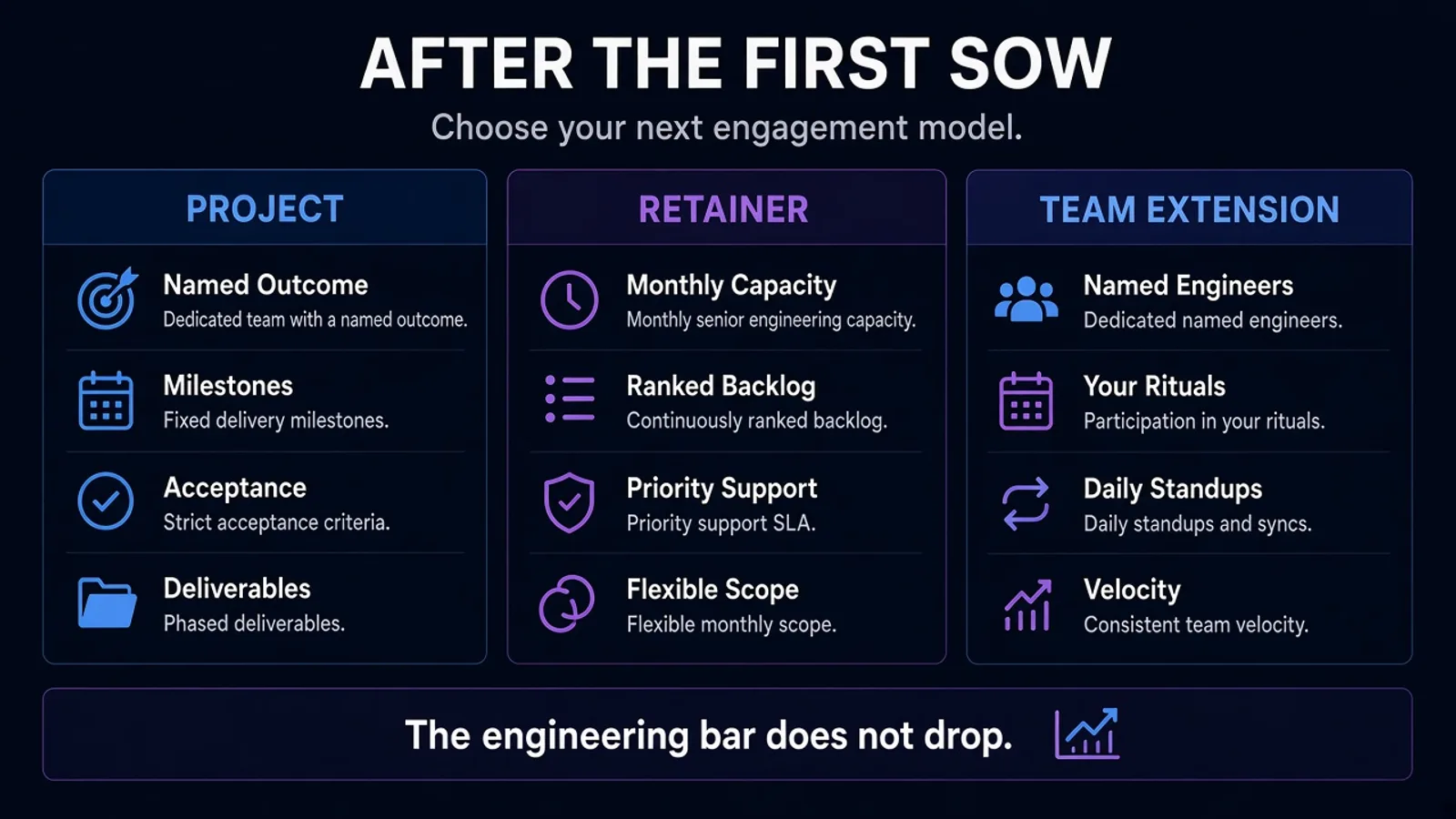 AFTER THE FIRST SOW

Choose your next engagement model.

PROJECT

Named Outcome
Dedicated team with a named outcome.

Milestones
Fixed delivery milestones.

Acceptance
Strict acceptance criteria.

Deliverables
Phased deliverables.

RETAINER

Monthly Capacity
Monthly senior engineering capacity.

Ranked Backlog
Continuously ranked backlog.

Priority Support
Priority support SLA.

Flexible Scope
Flexible monthly scope.

TEAM EXTENSION

Named Engineers
Dedicated named engineers.

Your Rituals
Participation in your rituals.

Daily Standups
Daily standups and syncs.

Velocity
Consistent team velocity.

The engineering bar does not drop.